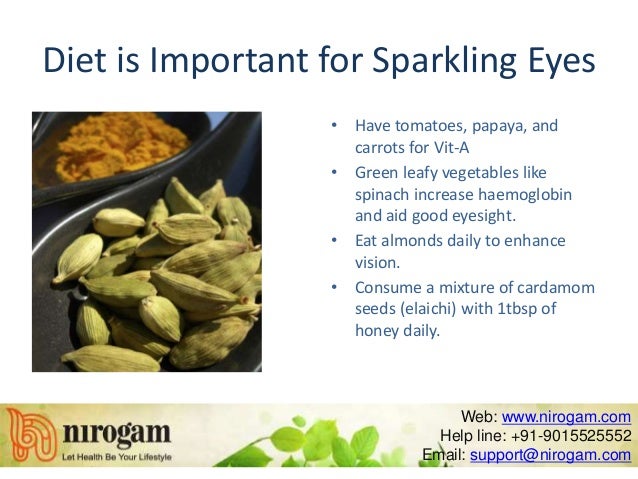 Diet is Important for Sparkling Eyes

• Have tomatoes, papaya, and carrots for Vit-A
• Green leafy vegetables like spinach increase haemoglobin and aid good eyesight.
• Eat almonds daily to enhance vision.
• Consume a mixture of cardamom seeds (elaichi) with 1tbsp of honey daily.

nirogam
Let Health Be Your Lifestyle

Web: www.nirogam.com
Help line: +91-9015525552
Email: support@nirogam.com